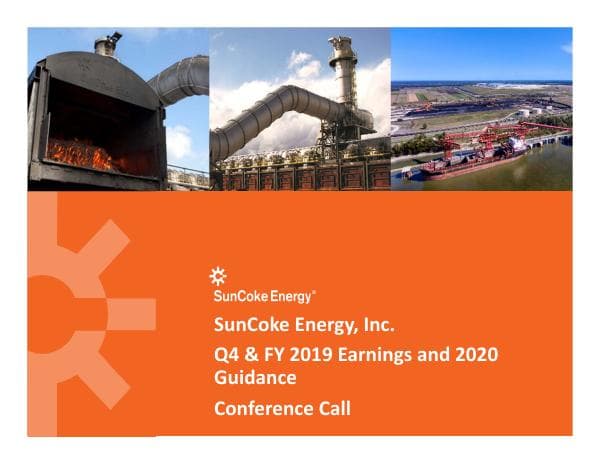 SunCoke Energy®

SunCoke Energy, Inc.

Q4 & FY 2019 Earnings and 2020 Guidance

Conference Call